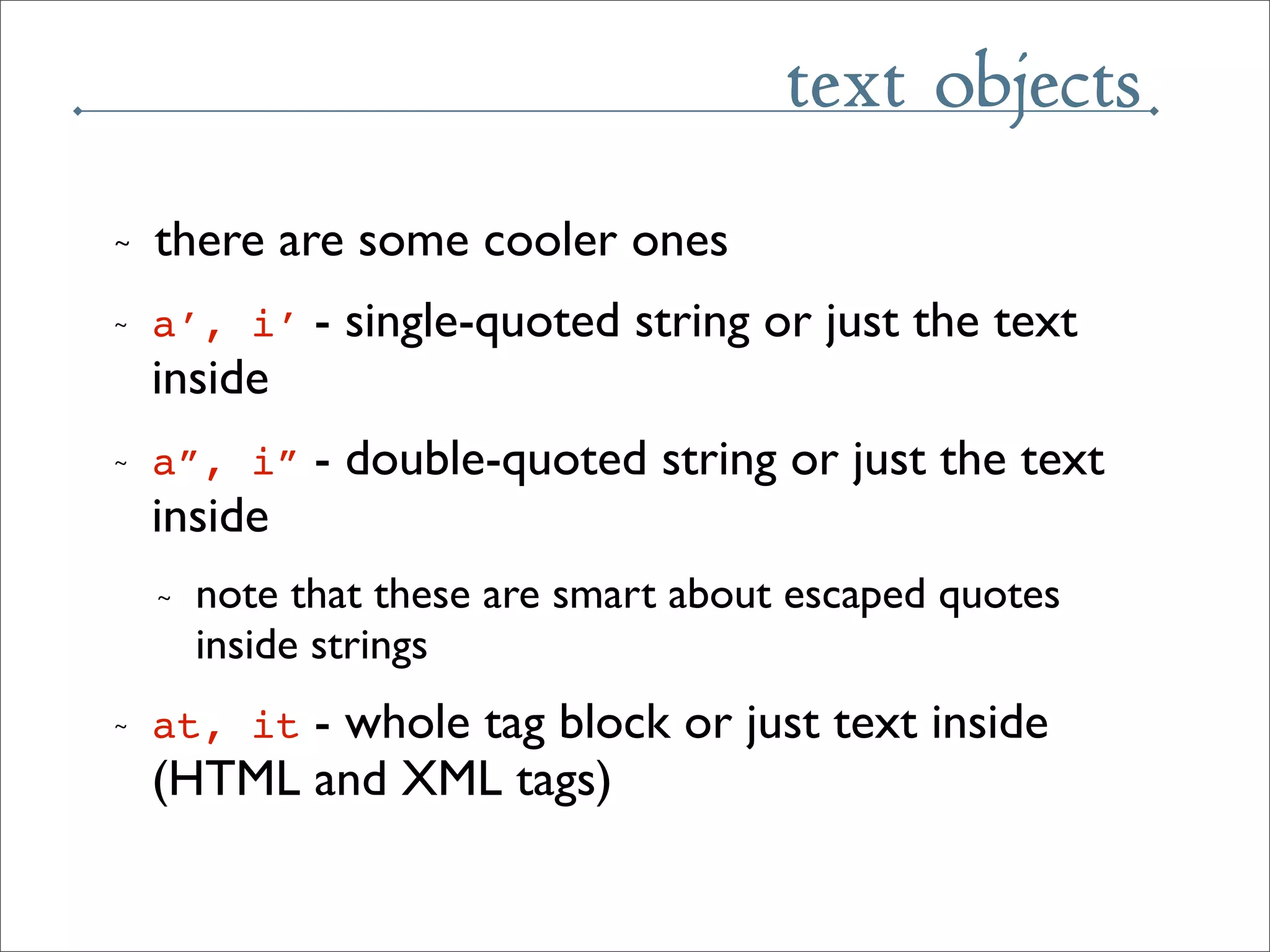 text objects

~ there are some cooler ones

~ a’, i’ - single-quoted string or just the text inside

~ a”, i” - double-quoted string or just the text inside

~ note that these are smart about escaped quotes inside strings

~ at, it - whole tag block or just text inside (HTML and XML tags)